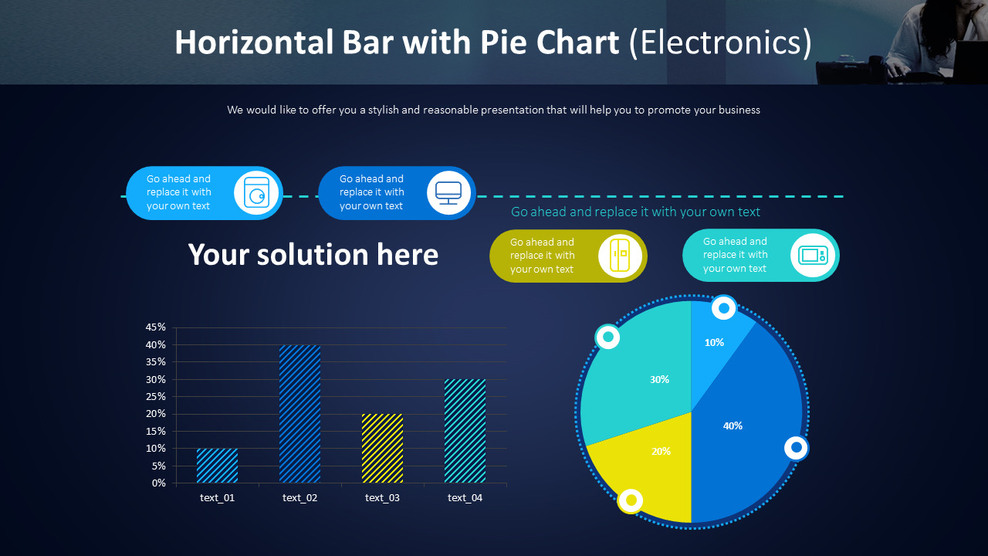 Horizontal Bar with Pie Chart (Electronics)

We would like to offer you a stylish and reasonable presentation that will help you to promote your business

Go ahead and replace it with your own text

Go ahead and replace it with your own text

Go ahead and replace it with your own text

Your solution here

Go ahead and replace it with your own text

Go ahead and replace it with your own text

45%
40%
35%
30%
25%
20%
15%
10%
5%
0%

text_01 text_02 text_03 text_04

10%
30%
40%
20%